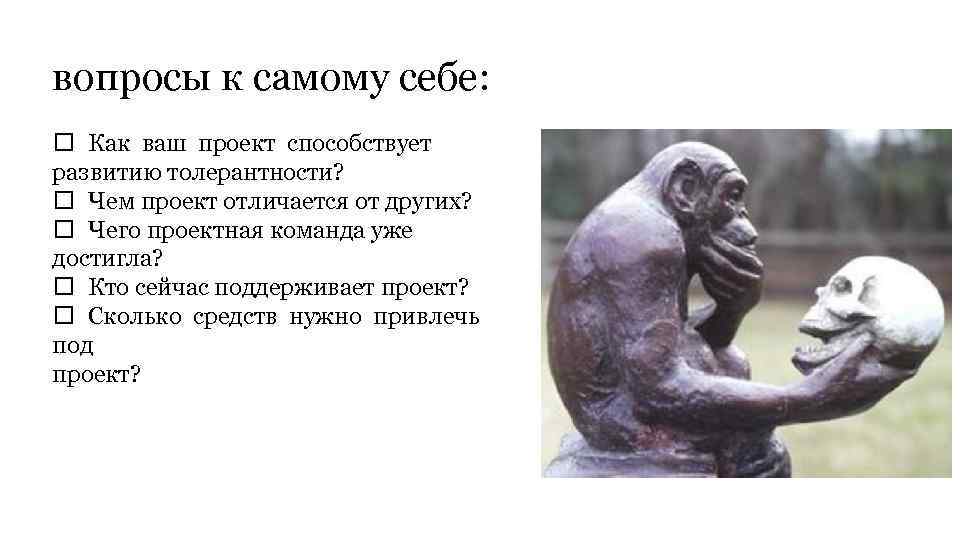 вопросы к самому себе:

☐ Как ваш проект способствует развитию толерантности?
☐ Чем проект отличается от других?
☐ Чего проектная команда уже достигла?
☐ Кто сейчас поддерживает проект?
☐ Сколько средств нужно привлечь под
проект?